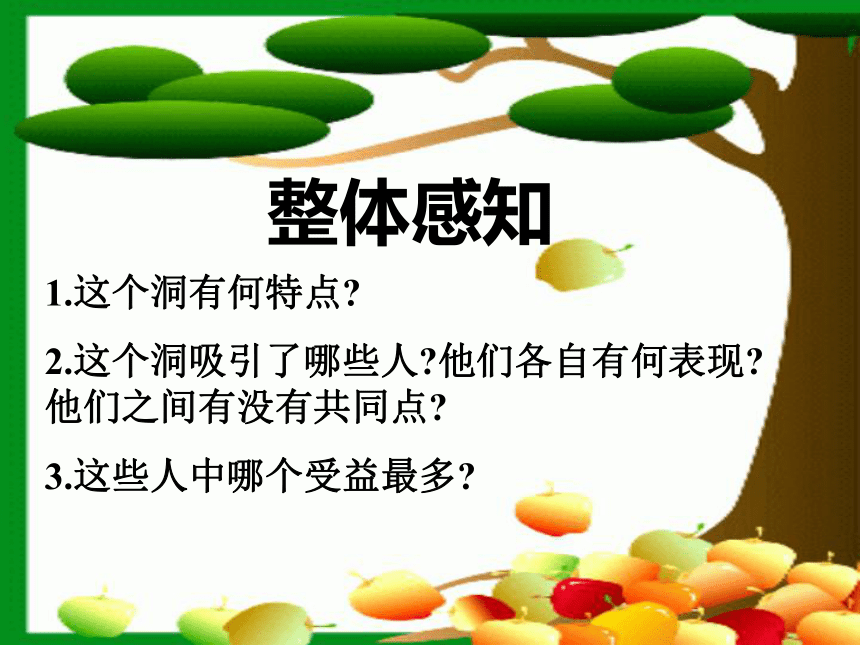 整体感知

1.这个洞有何特点?

2.这个洞吸引了哪些人?他们各自有何表现?他们之间有没有共同点?

3.这些人中哪个受益最多?